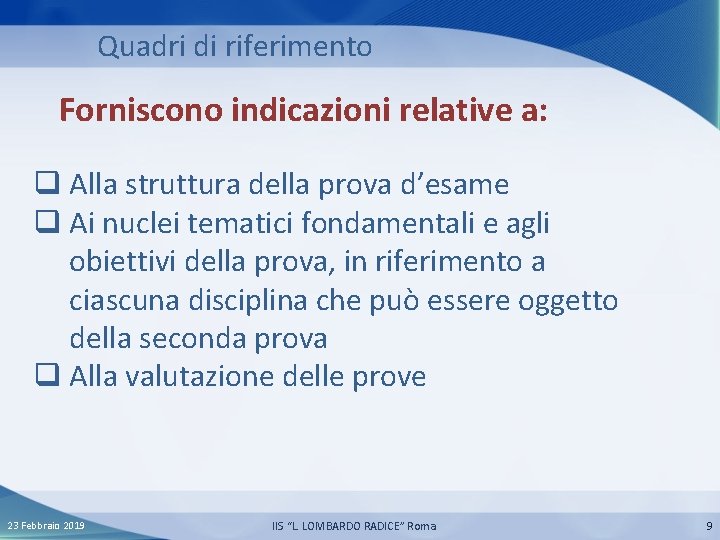 Quadri di riferimento

Forniscono indicazioni relative a:

❑ Alla struttura della prova d’esame
❑ Ai nuclei tematici fondamentali e agli obiettivi della prova, in riferimento a ciascuna disciplina che può essere oggetto della seconda prova
❑ Alla valutazione delle prove

23 Febbraio 2019

IIS “L. LOMBARDO RADICE” Roma

9